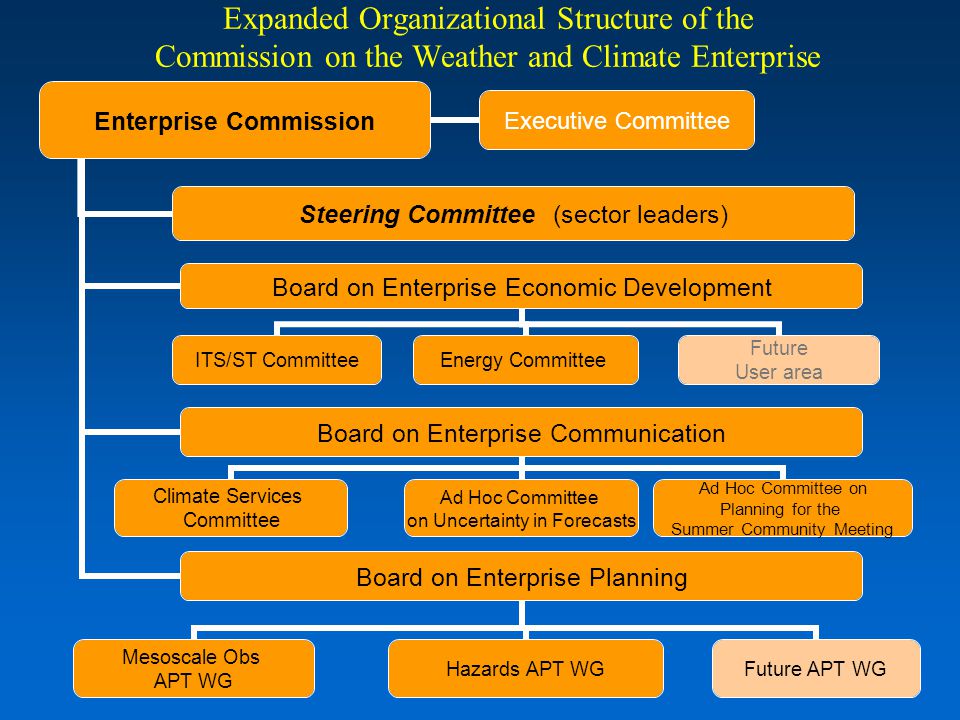 Expanded Organizational Structure of the Commission on the Weather and Climate Enterprise

Enterprise Commission

Executive Committee

Steering Committee (sector leaders)

Board on Enterprise Economic Development

ITS/ST Committee

Energy Committee

Future User area

Board on Enterprise Communication

Climate Services Committee

Ad Hoc Committee on Uncertainty in Forecasts

Ad Hoc Committee on Planning for the Summer Community Meeting

Board on Enterprise Planning

Mesoscale Obs APT WG

Hazards APT WG

Future APT WG